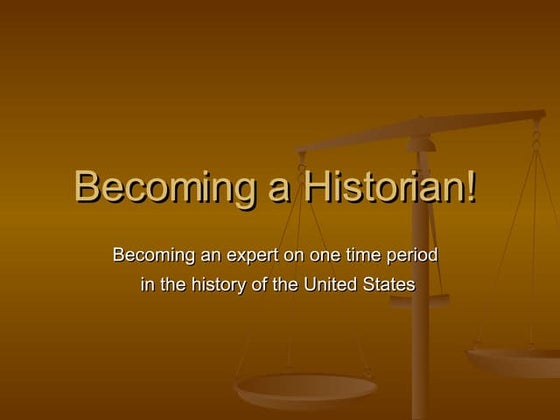 Becoming a Historian!

Becoming an expert on one time period in the history of the United States